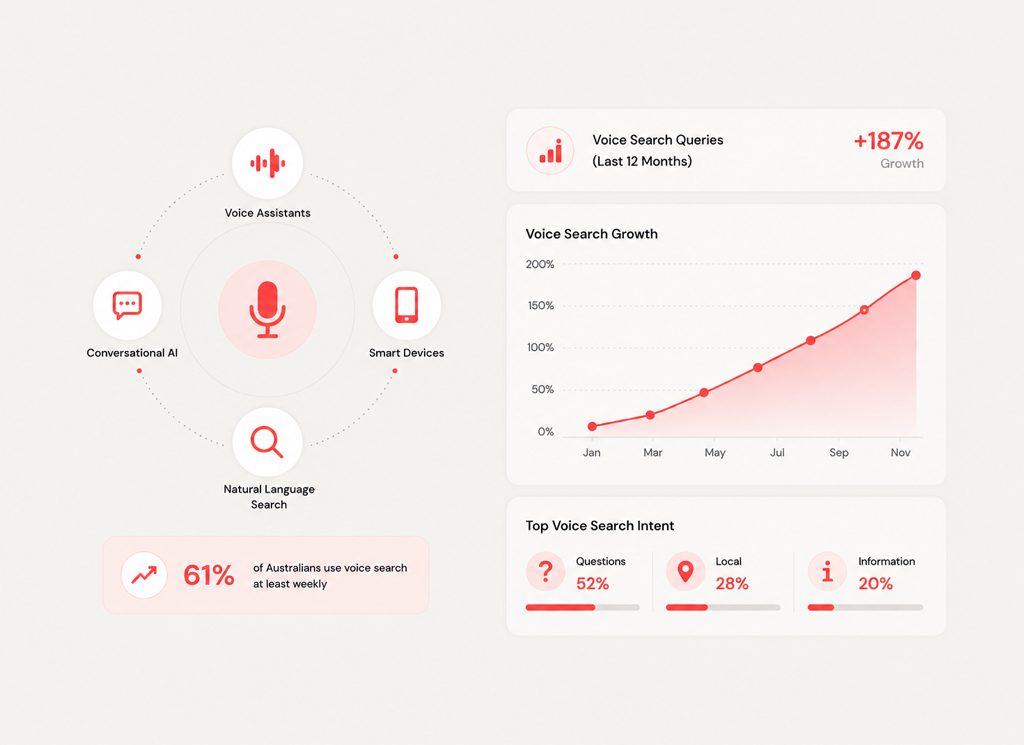 Voice Assistants

Conversational AI

Smart Devices

Natural Language Search

61% of Australians use voice search at least weekly

Voice Search Queries (Last 12 Months)

+187% Growth

Voice Search Growth

200%
150%
100%
50%
0%

Jan Mar May Jul Sep Nov

Top Voice Search Intent

Questions 52%

Local 28%

Information 20%